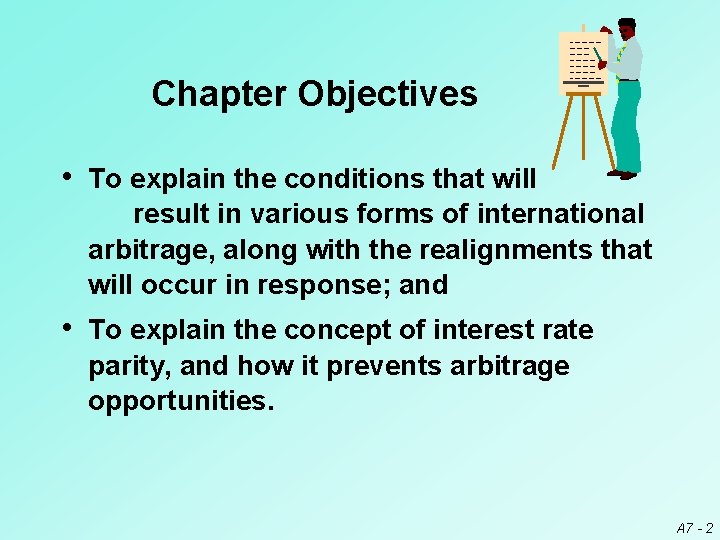 Chapter Objectives

• To explain the conditions that will result in various forms of international arbitrage, along with the realignments that will occur in response; and

• To explain the concept of interest rate parity, and how it prevents arbitrage opportunities.

A7 - 2